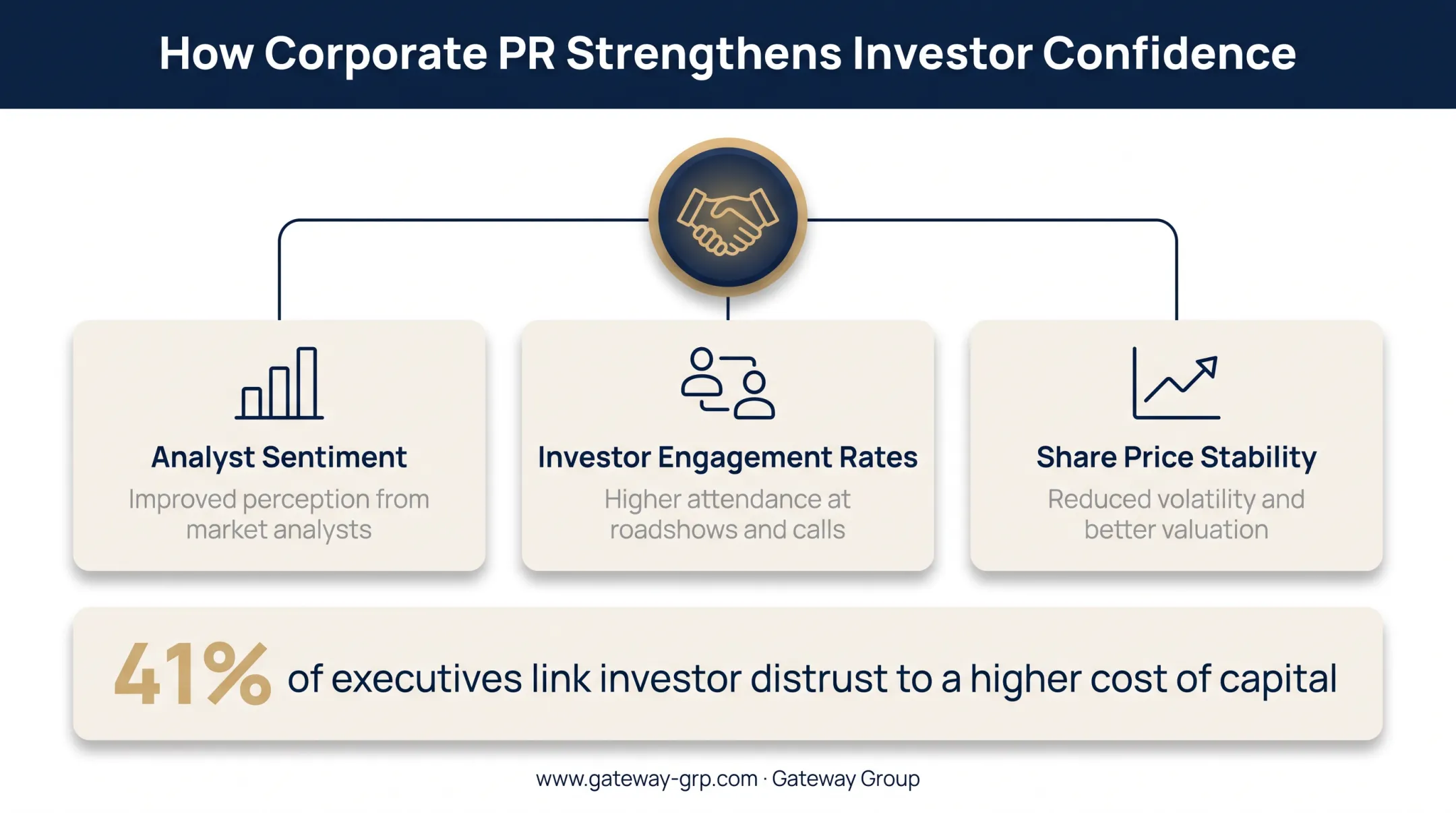 How Corporate PR Strengthens Investor Confidence

Analyst Sentiment
Improved perception from market analysts

Investor Engagement Rates
Higher attendance at roadshows and calls

Share Price Stability
Reduced volatility and better valuation

41% of executives link investor distrust to a higher cost of capital

www.gateway-grp.com · Gateway Group